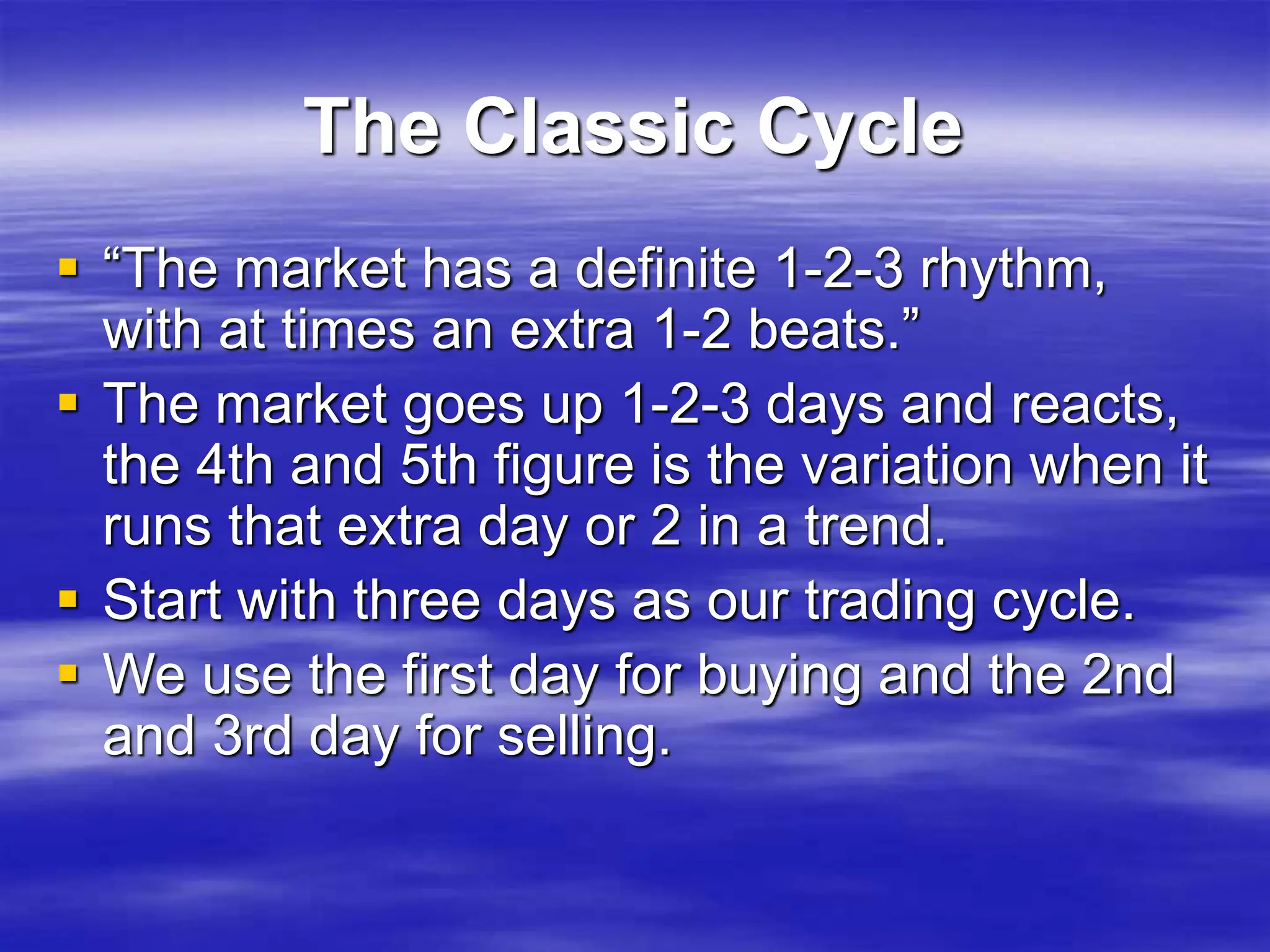 The Classic Cycle

▪ “The market has a definite 1-2-3 rhythm, with at times an extra 1-2 beats.”
▪ The market goes up 1-2-3 days and reacts, the 4th and 5th figure is the variation when it runs that extra day or 2 in a trend.
▪ Start with three days as our trading cycle.
▪ We use the first day for buying and the 2nd and 3rd day for selling.